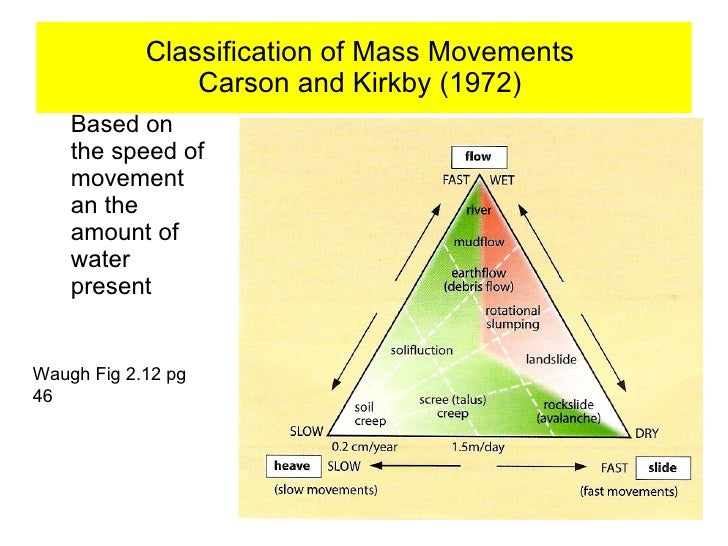 Classification of Mass Movements
Carson and Kirkby (1972)

Based on the speed of movement an the amount of water present

Waugh Fig 2.12 pg 46

flow

FAST WET

river

mudflow

earthflow (debris flow)

rotational slumping

solifluction

landslide

soil creep

scree (talus) creep

rockslide (avalanche)

SLOW

DRY

0.2 cm/year

1.5m/day

heave SLOW

FAST slide

(slow movements)

(fast movements)